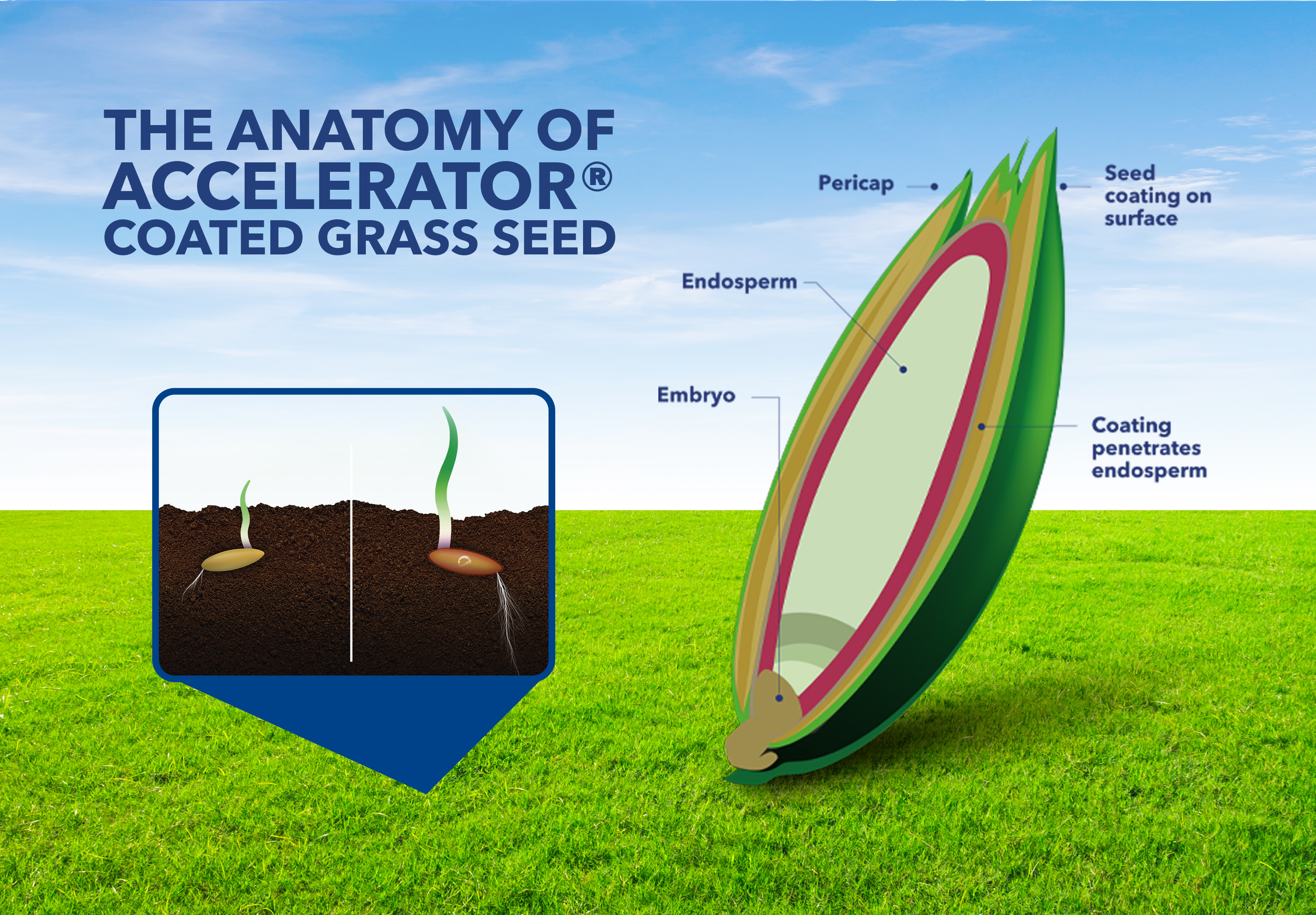 THE ANATOMY OF ACCELERATOR® COATED GRASS SEED

Pericap

Seed coating on surface

Endosperm

Embryo

Coating penetrates endosperm